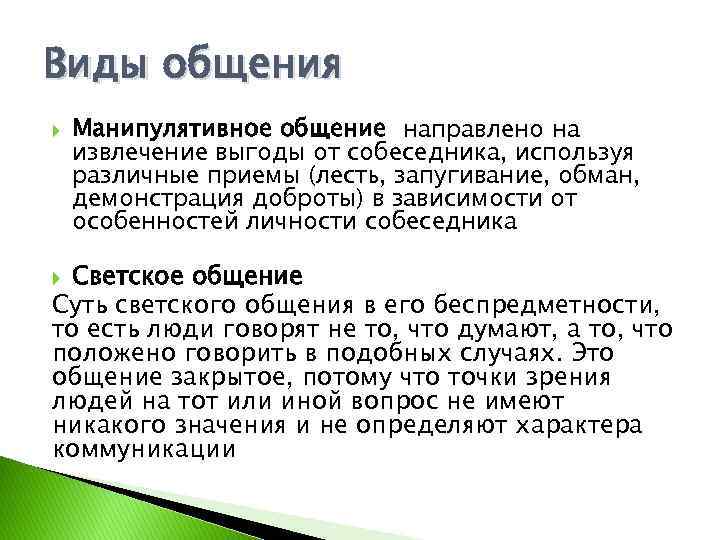 Виды общения

Манипулятивное общение направлено на извлечение выгоды от собеседника, используя различные приемы (лесть, запугивание, обман, демонстрация доброты) в зависимости от особенностей личности собеседника

Светское общение
Суть светского общения в его беспредметности, то есть люди говорят не то, что думают, а то, что положено говорить в подобных случаях. Это общение закрытое, потому что точки зрения людей на тот или иной вопрос не имеют никакого значения и не определяют характера коммуникации